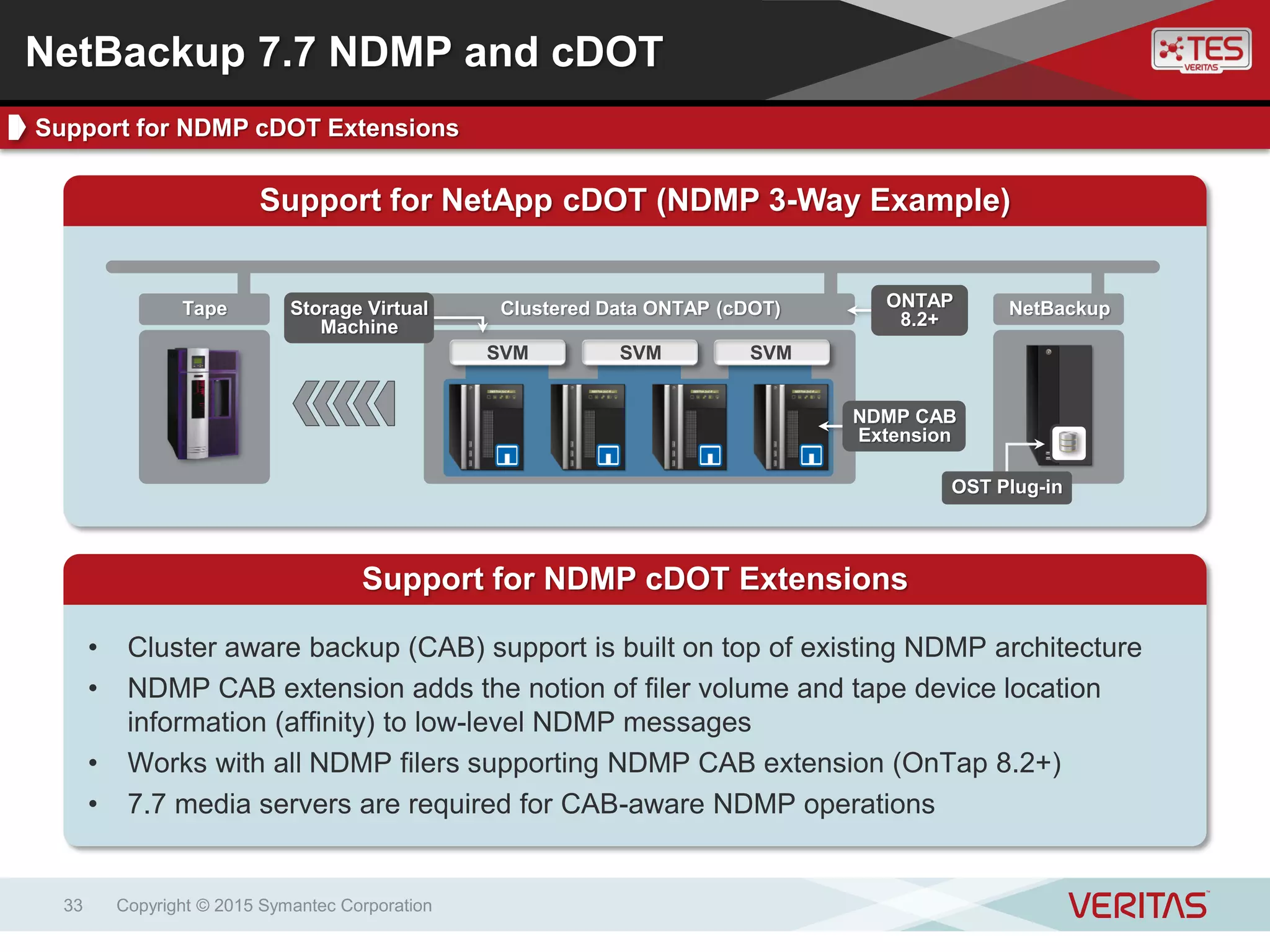 NetBackup 7.7 NDMP and cDOT

TES VERITAS

Support for NDMP cDOT Extensions

Support for NetApp cDOT (NDMP 3-Way Example)

Tape

Storage Virtual Machine

Clustered Data ONTAP (cDOT)

ONTAP 8.2+

NetBackup

SVM

SVM

SVM

NDMP CAB Extension

OST Plug-in

Support for NDMP cDOT Extensions

• Cluster aware backup (CAB) support is built on top of existing NDMP architecture
• NDMP CAB extension adds the notion of filer volume and tape device location information (affinity) to low-level NDMP messages
• Works with all NDMP filers supporting NDMP CAB extension (OnTap 8.2+)
• 7.7 media servers are required for CAB-aware NDMP operations

33 Copyright © 2015 Symantec Corporation

VERITAS